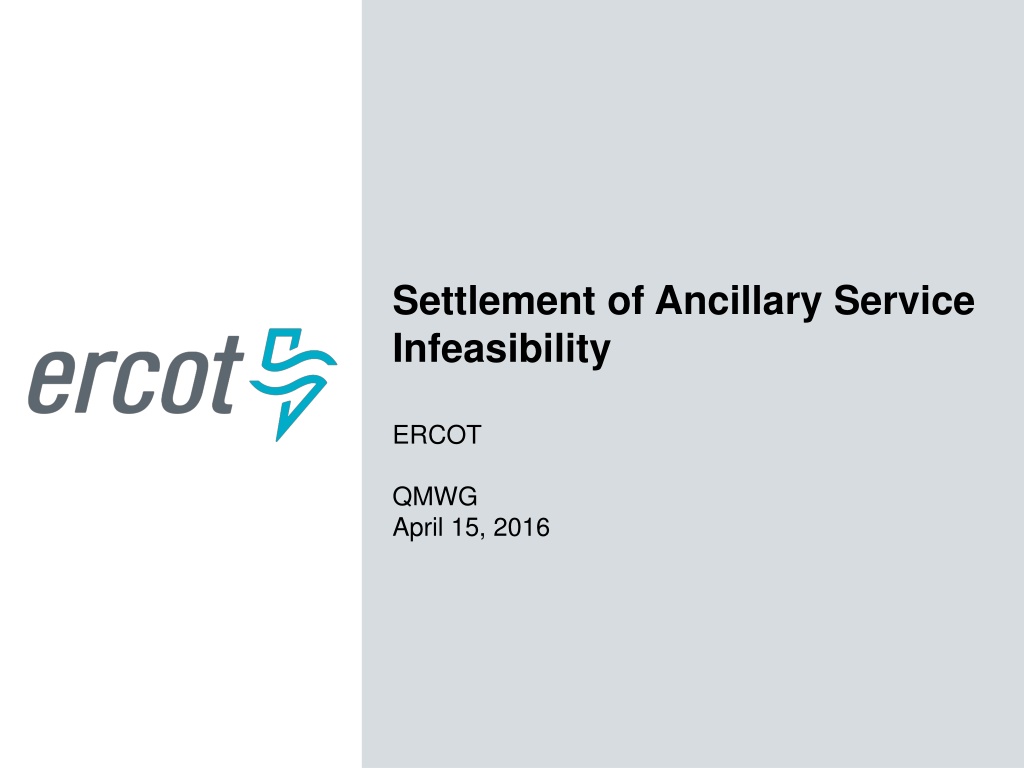 ercot

Settlement of Ancillary Service Infeasibility

ERCOT

QMWG
April 15, 2016